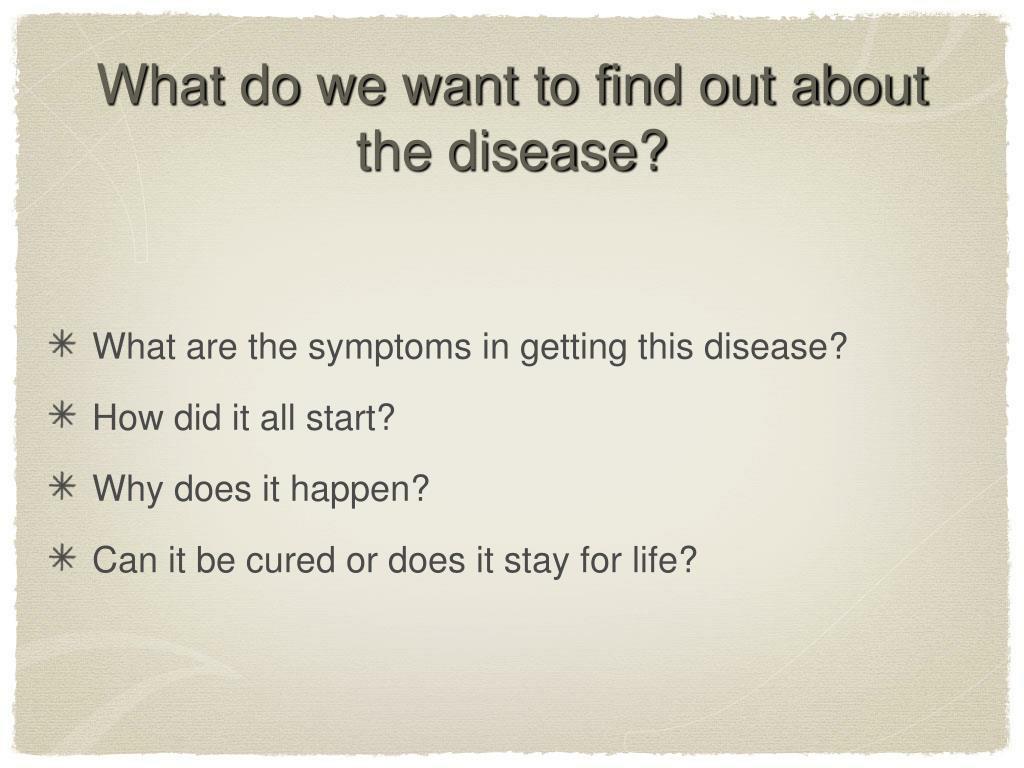 What do we want to find out about the disease?

✳ What are the symptoms in getting this disease?

✳ How did it all start?

✳ Why does it happen?

✳ Can it be cured or does it stay for life?